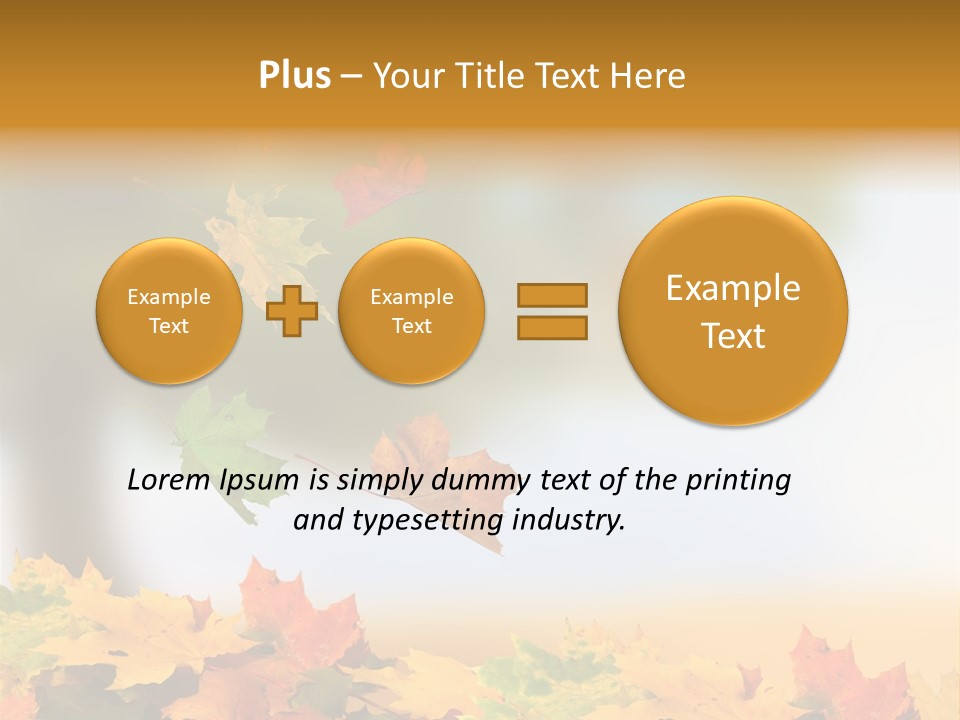 Plus – Your Title Text Here

Example Text

Example Text

Example Text

Lorem Ipsum is simply dummy text of the printing and typesetting industry.